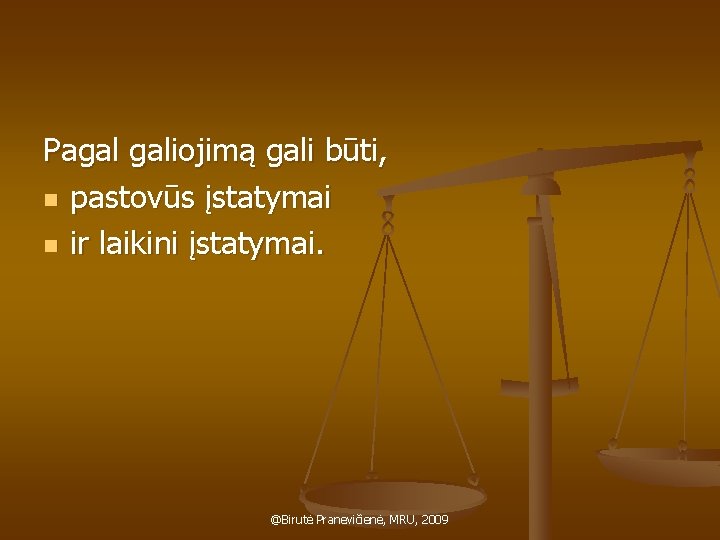 Pagal galiojimą gali būti,

- pastovūs įstatymai
- ir laikini įstatymai.

@Birutė Pranevičienė, MRU, 2009